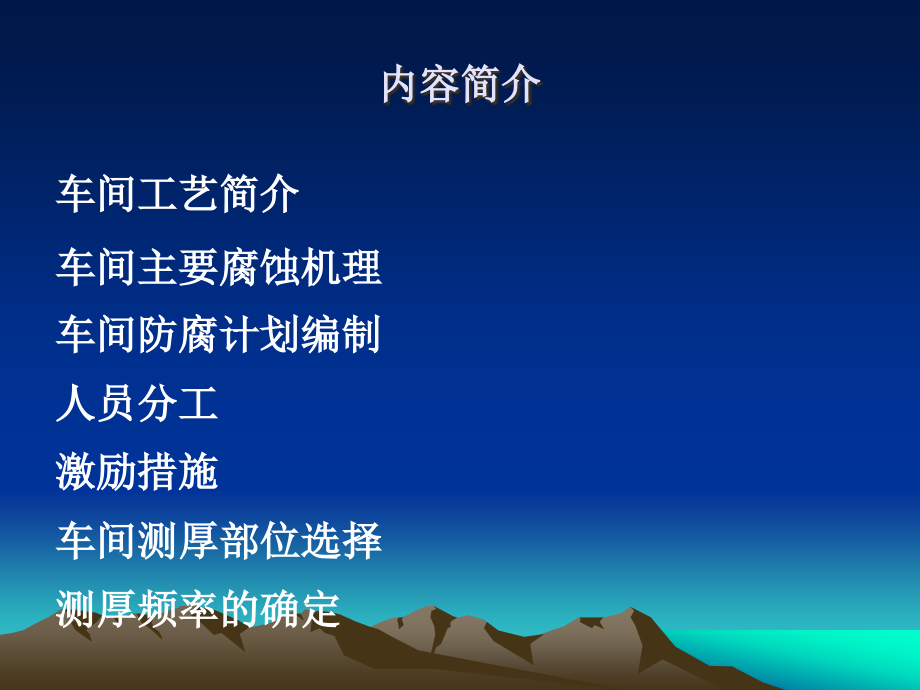 内容简介

车间工艺简介

车间主要腐蚀机理

车间防腐计划编制

人员分工

激励措施

车间测厚部位选择

测厚频率的确定